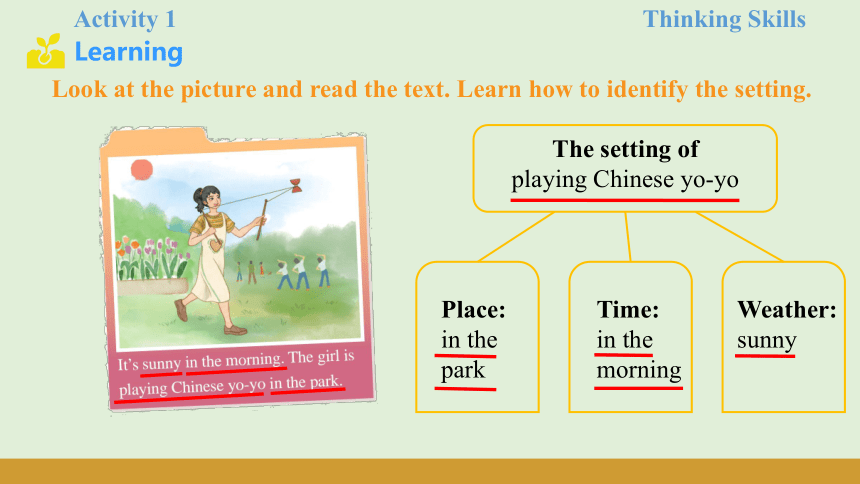 Activity 1

Thinking Skills

Learning

Look at the picture and read the text. Learn how to identify the setting.

It's sunny in the morning. The girl is playing Chinese yo-yo in the park.

The setting of playing Chinese yo-yo

Place: in the park

Time: in the morning

Weather: sunny